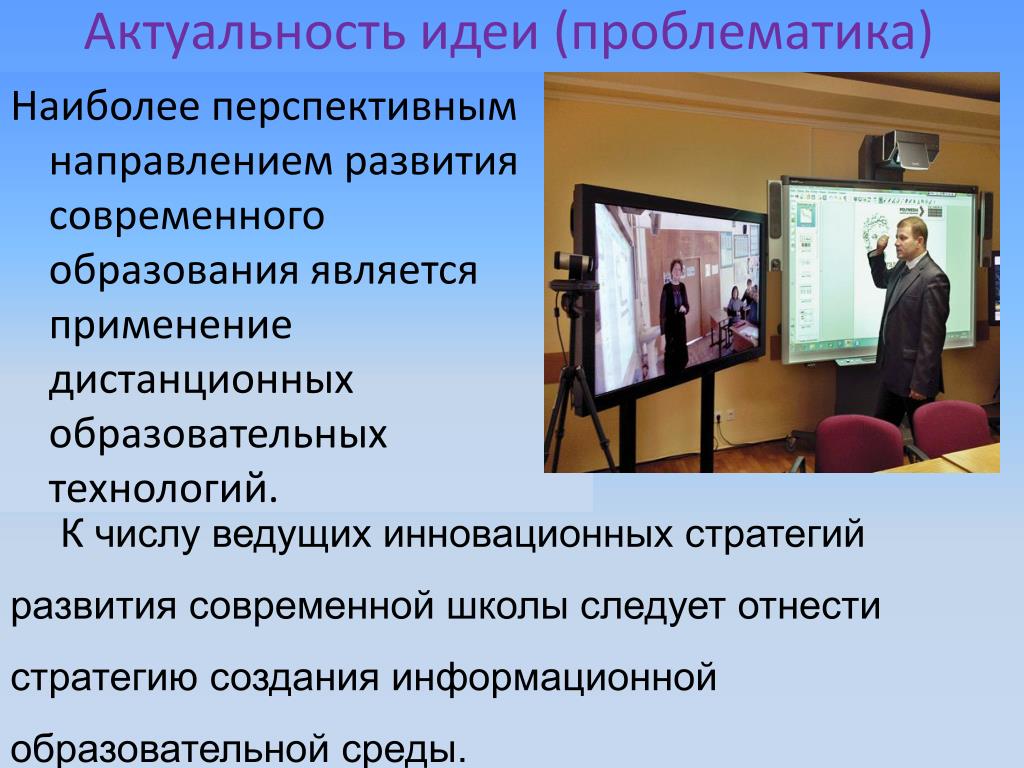 Актуальность идеи (проблематика)

Наиболее перспективным направлением развития современного образования является применение дистанционных образовательных технологий.

К числу ведущих инновационных стратегий развития современной школы следует отнести стратегию создания информационной образовательной среды.